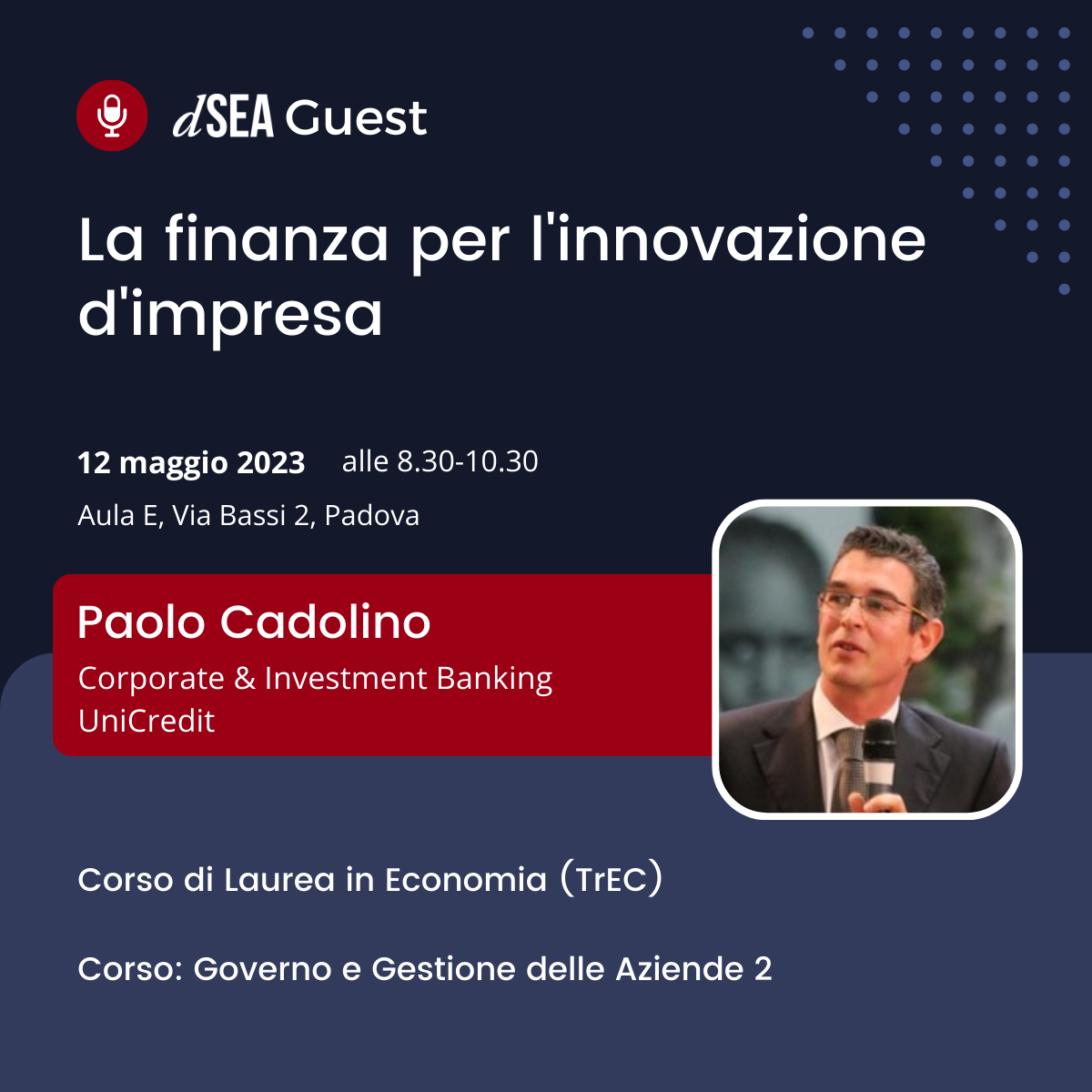 dSEA Guest

La finanza per l'innovazione d'impresa

12 maggio 2023 alle 8.30-10.30

Aula E, Via Bassi 2, Padova

Paolo Cadolino

Corporate & Investment Banking
UniCredit

Corso di Laurea in Economia (TrEC)

Corso: Governo e Gestione delle Aziende 2